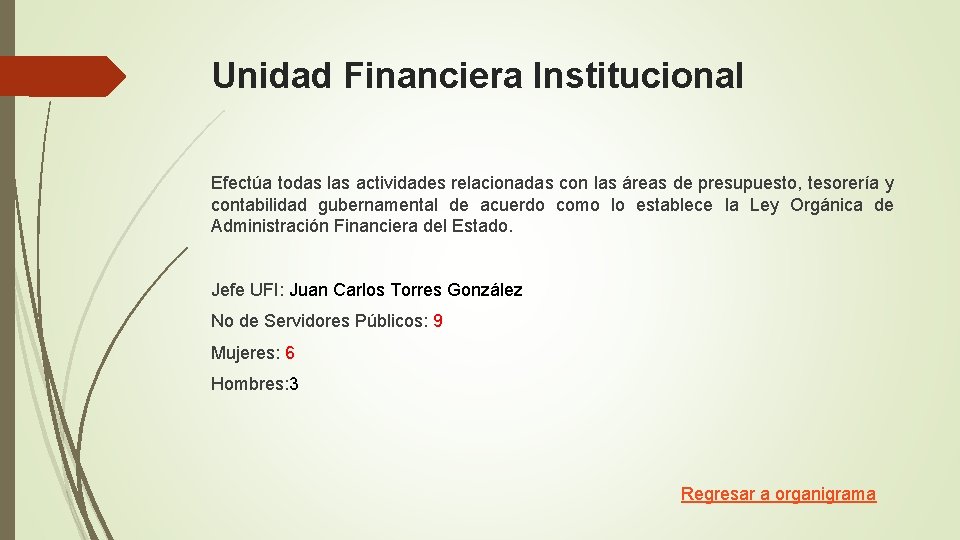 Unidad Financiera Institucional

Efectúa todas las actividades relacionadas con las áreas de presupuesto, tesorería y contabilidad gubernamental de acuerdo como lo establece la Ley Orgánica de Administración Financiera del Estado.

Jefe UFI: Juan Carlos Torres González

No de Servidores Públicos: 9

Mujeres: 6

Hombres:3

Regresar a organigrama